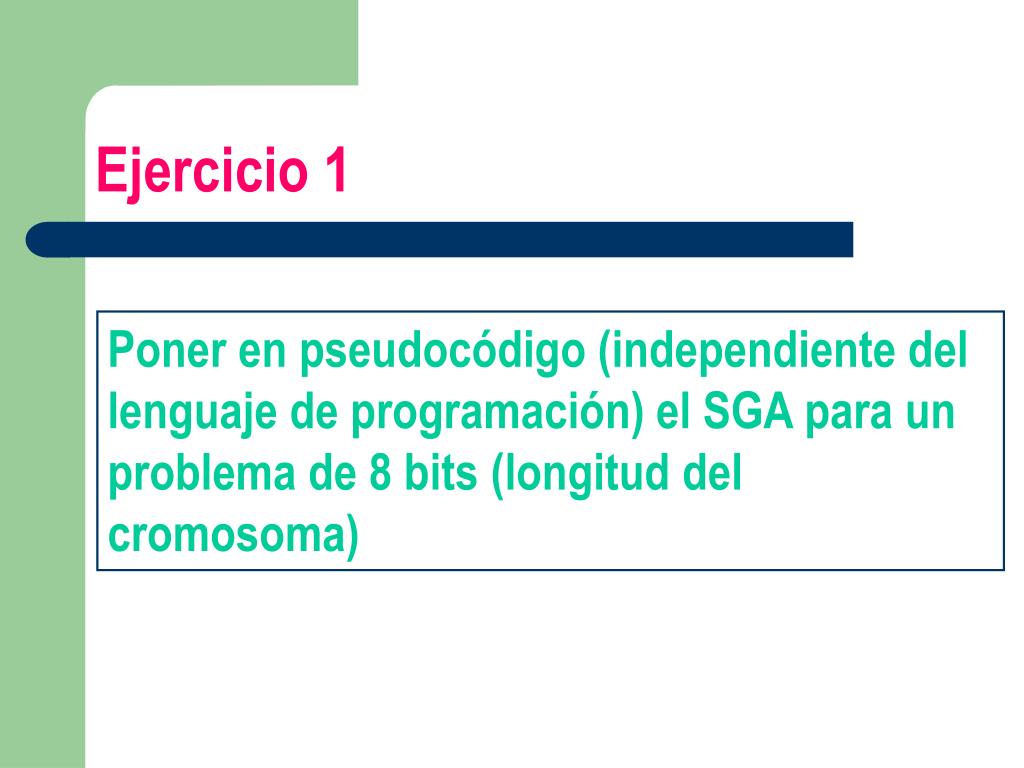 Ejercicio 1

Poner en pseudocódigo (independiente del lenguaje de programación) el SGA para un problema de 8 bits (longitud del cromosoma)